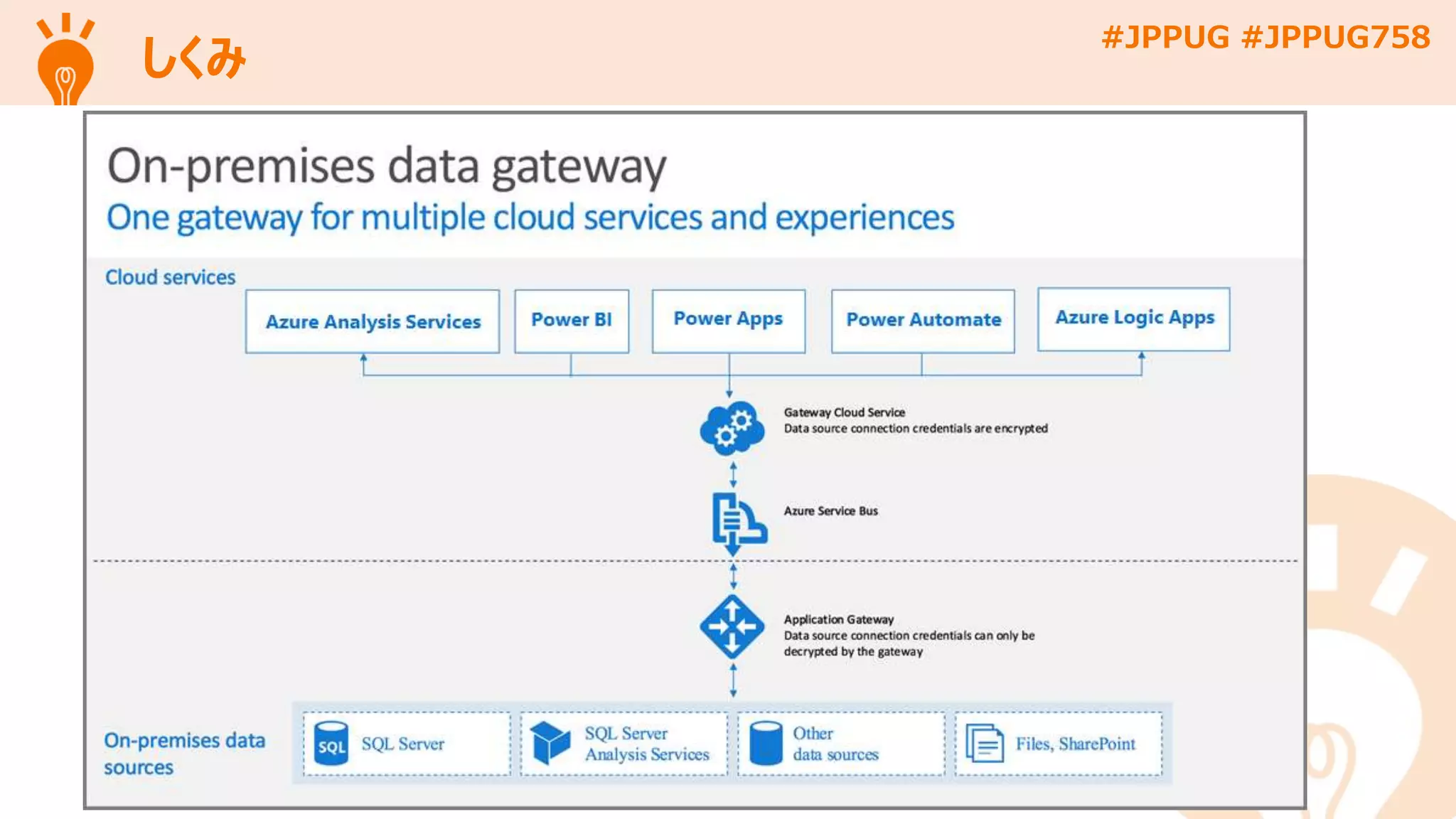 しくみ

#JPPUG #JPPUG758

On-premises data gateway

One gateway for multiple cloud services and experiences

Cloud services

Azure Analysis Services

Power BI

Power Apps

Power Automate

Azure Logic Apps

Gateway Cloud Service
Data source connection credentials are encrypted

Azure Service Bus

Application Gateway
Data source connection credentials can only be decrypted by the gateway

On-premises data sources

SQL

SQL Server

SQL Server Analysis Services

Other data sources

Files, SharePoint